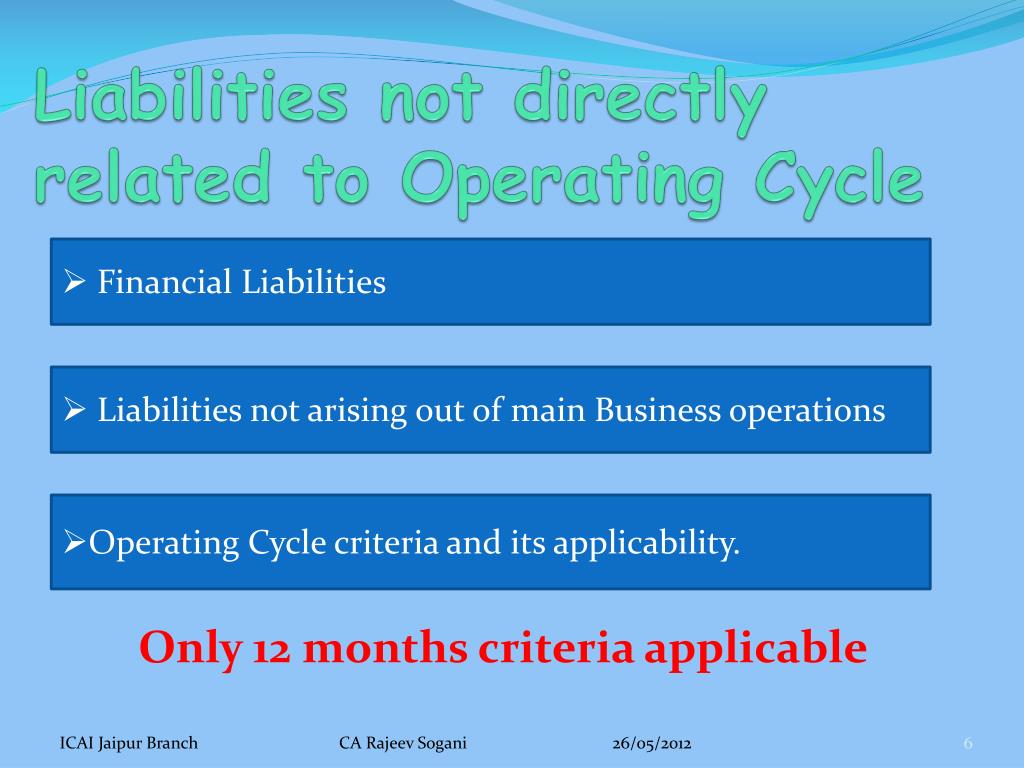 Liabilities not directly related to Operating Cycle

➢ Financial Liabilities

➢ Liabilities not arising out of main Business operations

➢Operating Cycle criteria and its applicability.

Only 12 months criteria applicable

ICAI Jaipur Branch CA Rajeev Sogani 26/05/2012 6